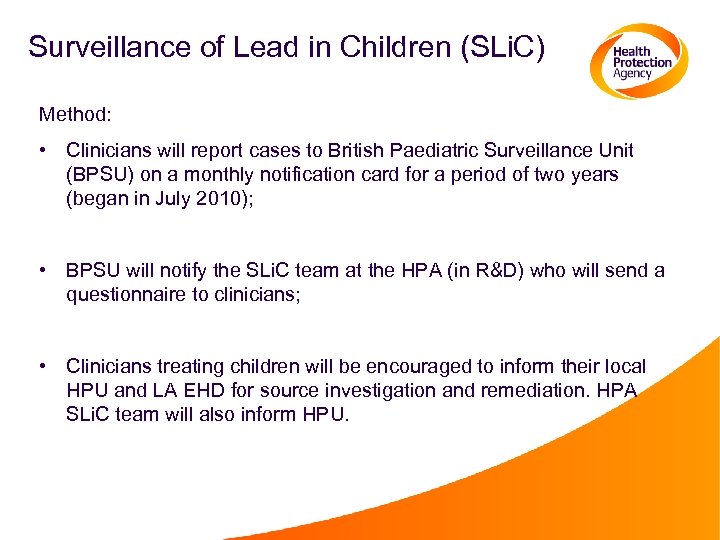 Surveillance of Lead in Children (SLiC)

Health Protection Agency

Method:

• Clinicians will report cases to British Paediatric Surveillance Unit (BPSU) on a monthly notification card for a period of two years (began in July 2010);

• BPSU will notify the SLiC team at the HPA (in R&D) who will send a questionnaire to clinicians;

• Clinicians treating children will be encouraged to inform their local HPU and LA EHD for source investigation and remediation. HPA SLiC team will also inform HPU.